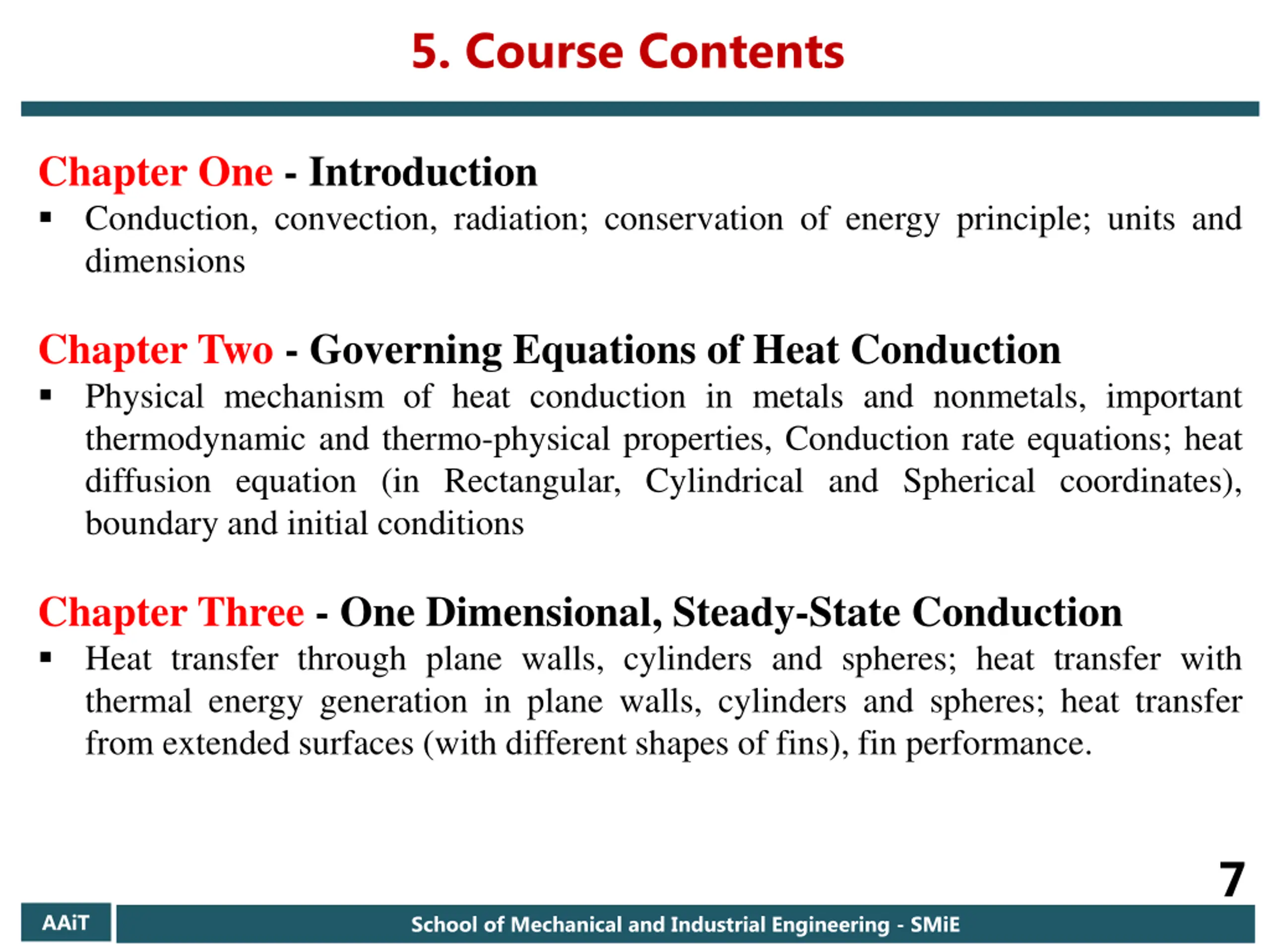 5. Course Contents

Chapter One - Introduction

▪ Conduction, convection, radiation; conservation of energy principle; units and dimensions

Chapter Two - Governing Equations of Heat Conduction

▪ Physical mechanism of heat conduction in metals and nonmetals, important thermodynamic and thermo-physical properties, Conduction rate equations; heat diffusion equation (in Rectangular, Cylindrical and Spherical coordinates), boundary and initial conditions

Chapter Three - One Dimensional, Steady-State Conduction

▪ Heat transfer through plane walls, cylinders and spheres; heat transfer with thermal energy generation in plane walls, cylinders and spheres; heat transfer from extended surfaces (with different shapes of fins), fin performance.

7

AAiT

School of Mechanical and Industrial Engineering - SMiE